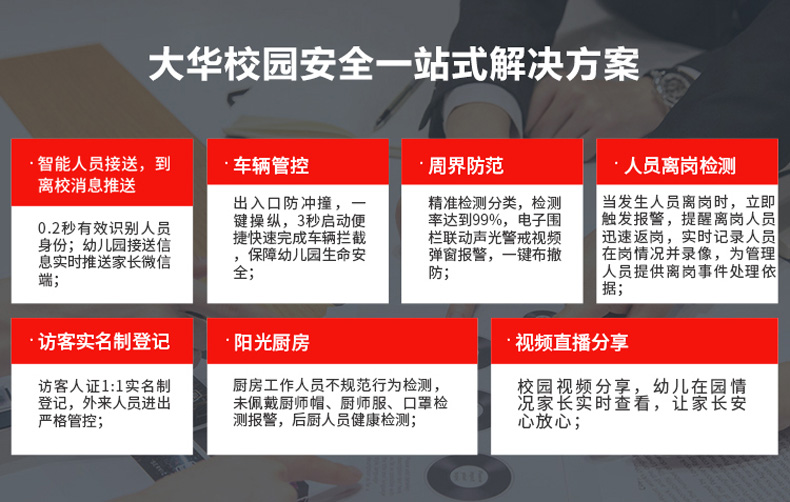 大华校园安全一站式解决方案

· 智能人员接送，到离校消息推送

0.2秒有效识别人员身份；幼儿园接送信息实时推送家长微信端；

· 车辆管控

出入口防冲撞，一键操纵，3秒启动便捷快速完成车辆拦截，保障幼儿园生命安全；

· 周界防范

精准检测分类，检测率达到99%，电子围栏联动声光警戒视频弹窗报警，一键布撤防；

· 人员离岗检测

当发生人员离岗时，立即触发报警，提醒离岗人员迅速返岗，实时记录人员在岗情况并录像，为管理人员提供离岗事件处理依据；

· 访客实名制登记

访客人证1:1实名制登记，外来人员进出严格管控；

· 阳光厨房

厨房工作人员不规范行为检测，未佩戴厨师帽、厨师服、口罩检测报警，后厨人员健康检测；

· 视频直播分享

校园视频分享，幼儿在园情况家长实时查看，让家长安心放心；